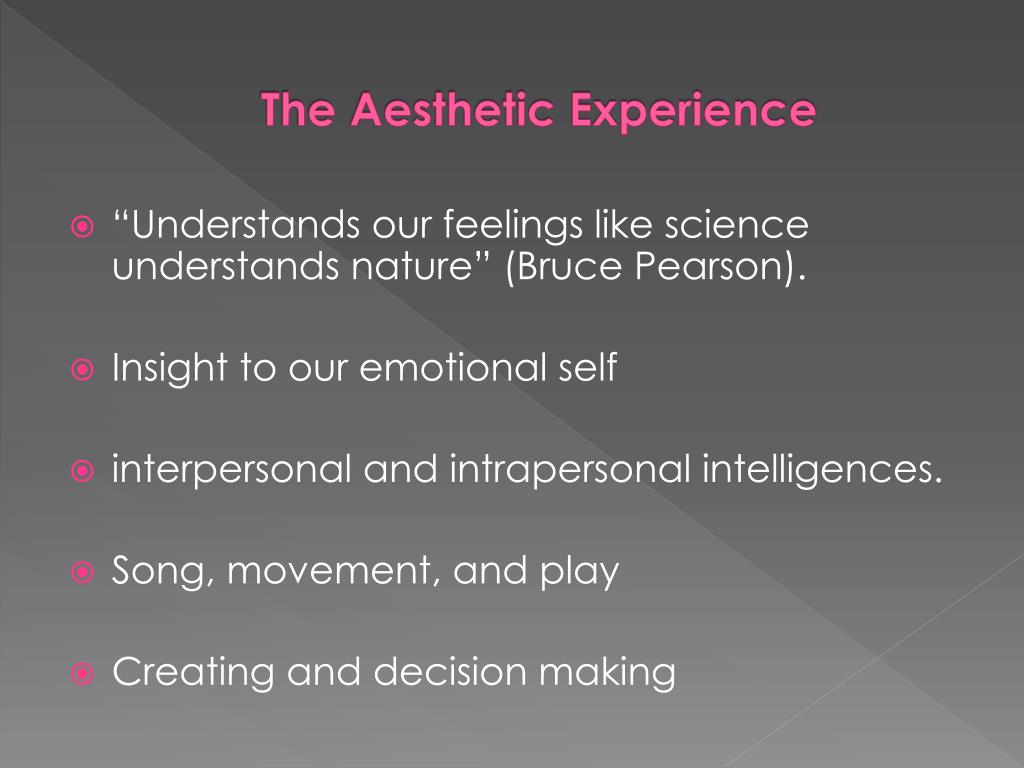 The Aesthetic Experience

“Understands our feelings like science understands nature” (Bruce Pearson).

Insight to our emotional self

interpersonal and intrapersonal intelligences.

Song, movement, and play

Creating and decision making